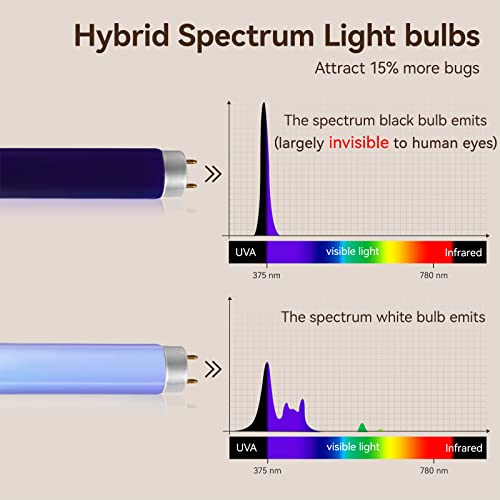 Hybrid Spectrum Light bulbs

Attract 15% more bugs

The spectrum black bulb emits (largely invisible to human eyes)

UVA visible light Infrared

375 nm 780 nm

The spectrum white bulb emits

UVA visible light Infrared

375 nm 780 nm